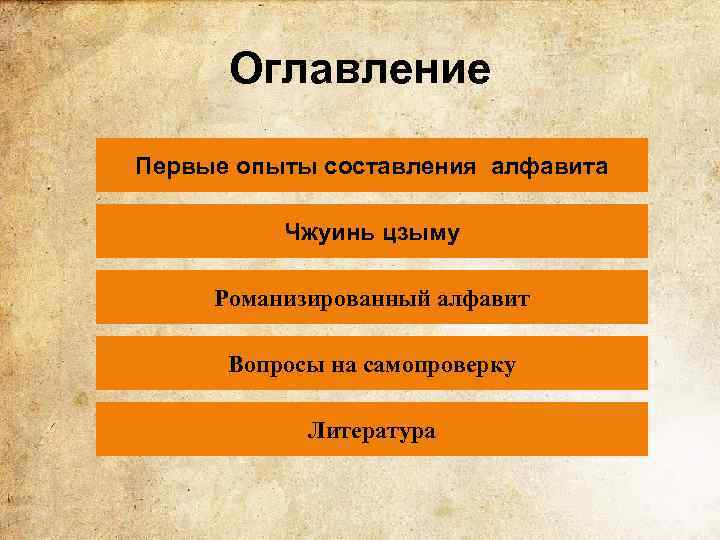 Оглавление

Первые опыты составления алфавита

Чжуинь цзыму

Романизированный алфавит

Вопросы на самопроверку

Литература